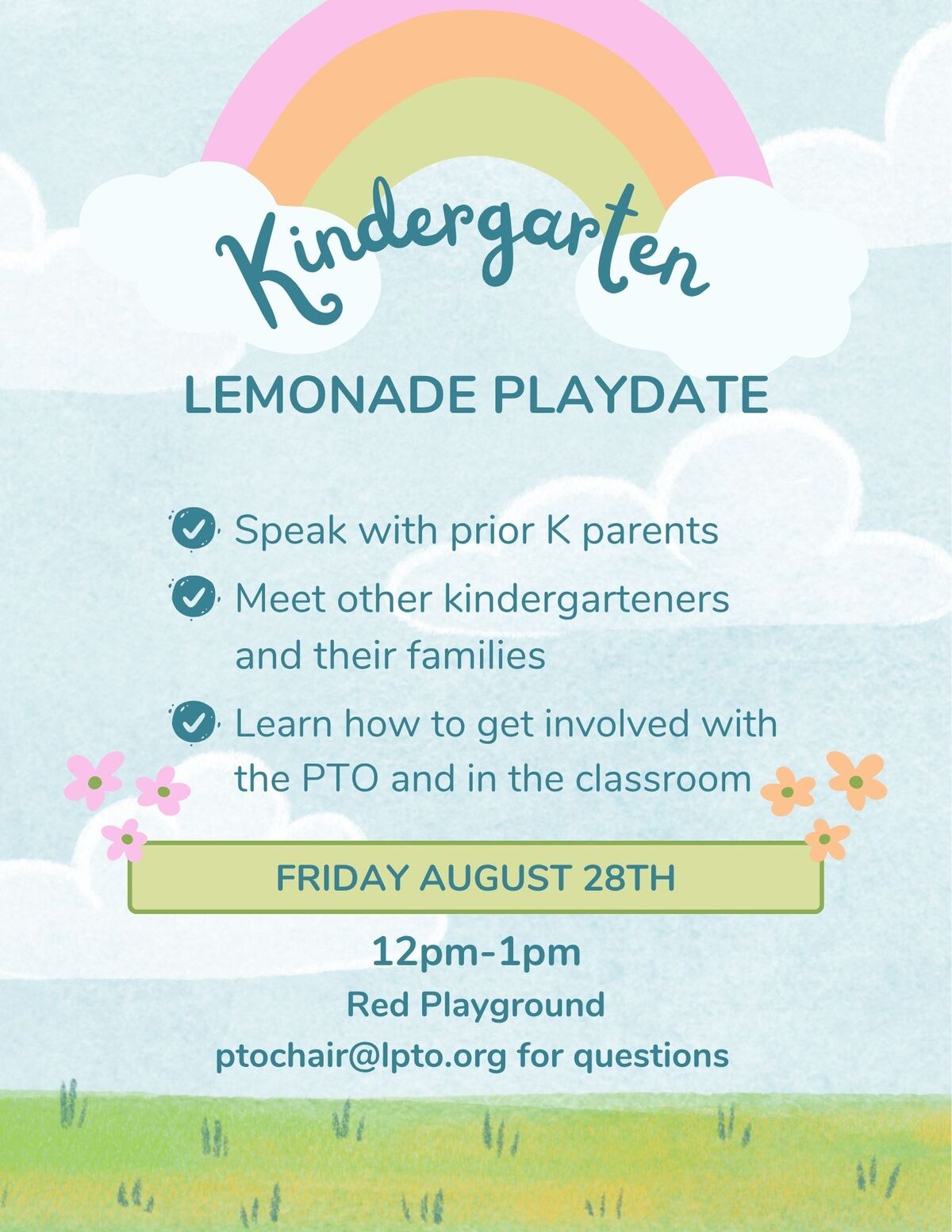 Kindergarten

LEMONADE PLAYDATE

Speak with prior K parents

Meet other kindergarteners and their families

Learn how to get involved with the PTO and in the classroom

FRIDAY AUGUST 28TH

12pm-1pm

Red Playground

ptochair@lpto.org for questions